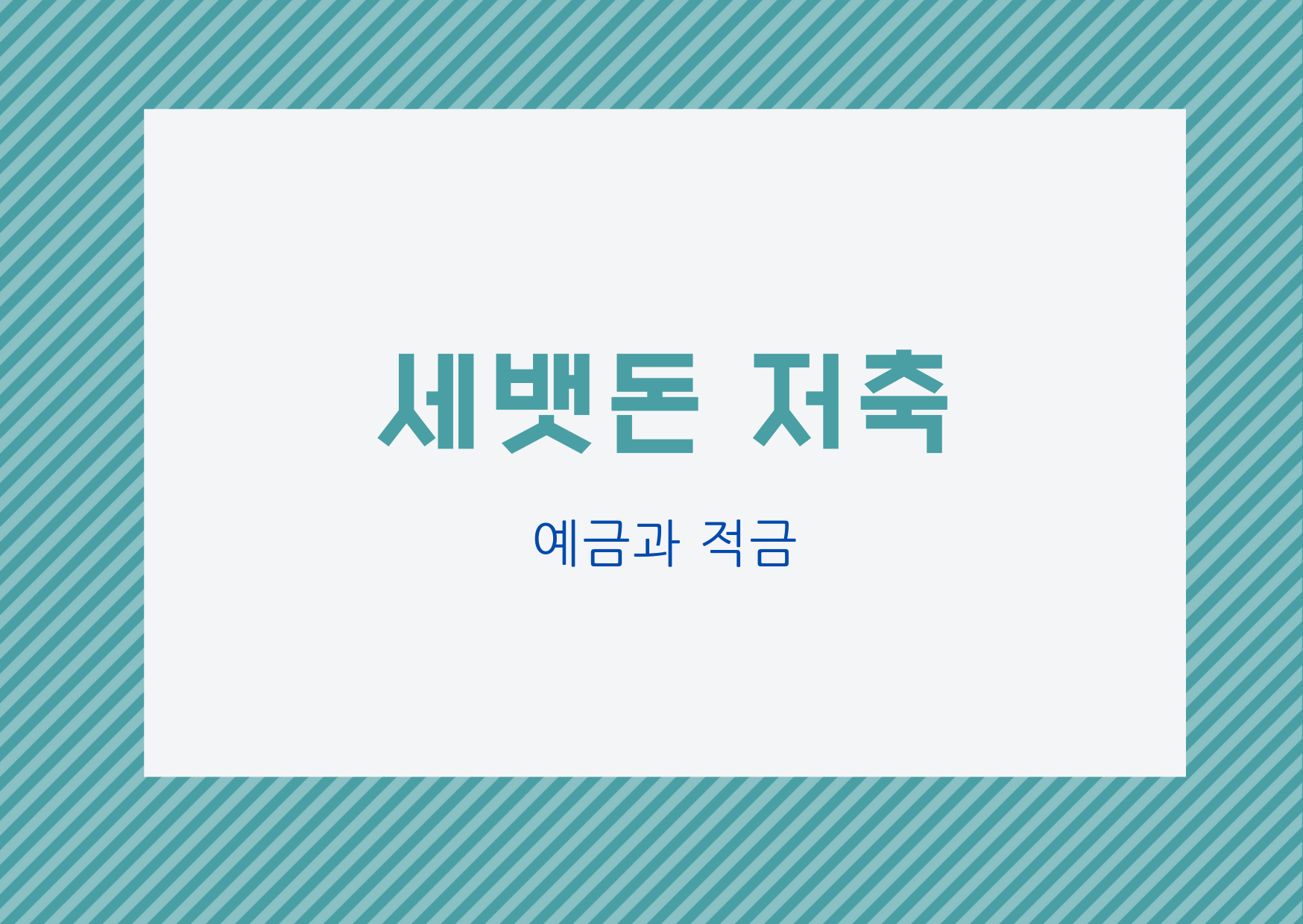 세뱃돈 저축

예금과 적금